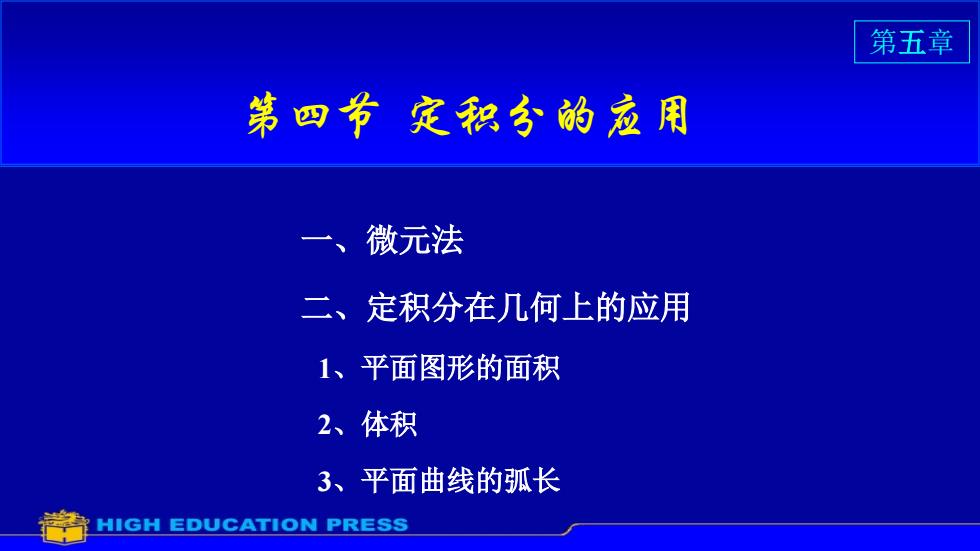 第五章

第四节 定积分的应用

一、微元法

二、定积分在几何上的应用

1、平面图形的面积

2、体积

3、平面曲线的弧长

HIGH EDUCATION PRESS